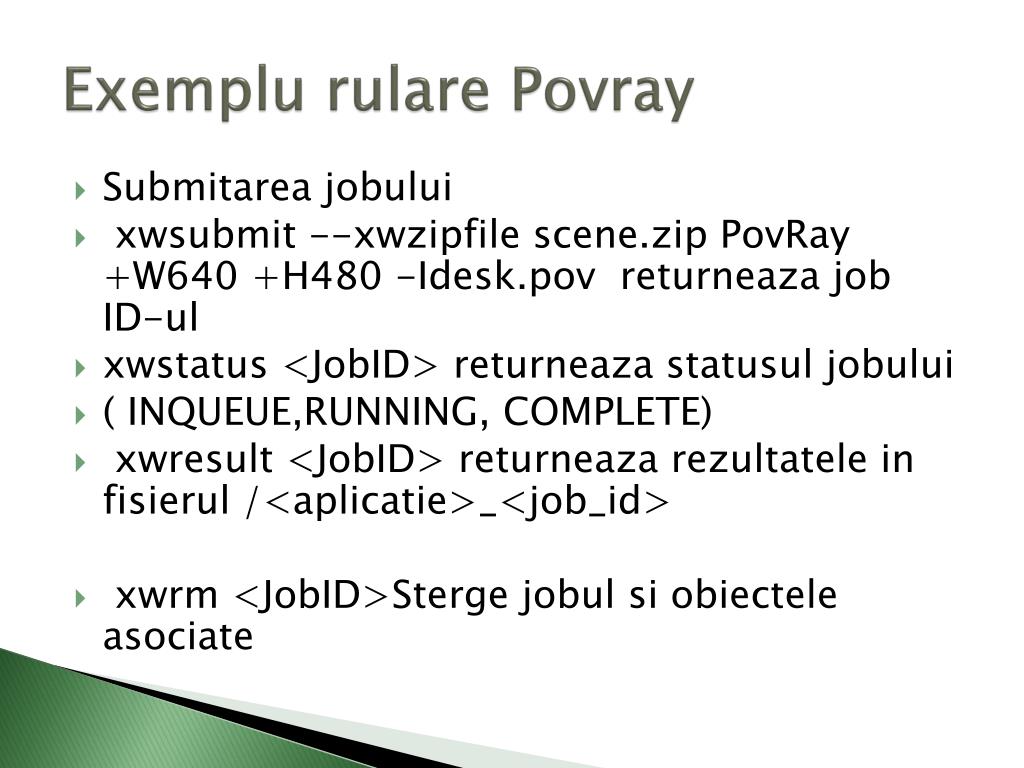 Exemplu rulare Povray

Submitarea jobului

xwsubmit --xwzipfile scene.zip PovRay +W640 +H480 -Idesk.pov returneaza job ID-ul

xwstatus <JobID> returneaza statusul jobului

( INQUEUE,RUNNING, COMPLETE)

xwresult <JobID> returneaza rezultatele in fisierul /<aplicatie>_<job_id>

xwrm <JobID>Sterge jobul si obiectele asociate